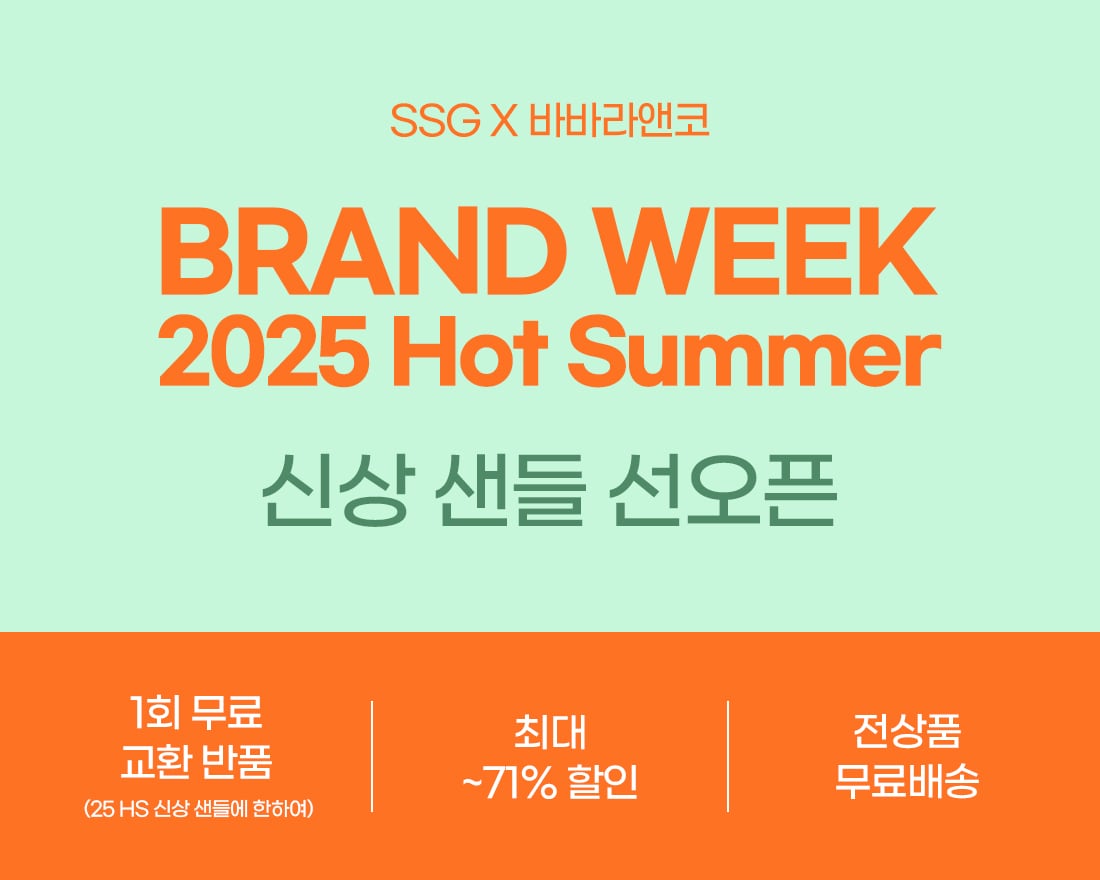 SSG X 바바라앤코

BRAND WEEK
2025 Hot Summer

신상 샌들 선오픈

1회 무료
교환 반품
(25 HS 신상 샌들에 한하여)

최대
~71% 할인

전상품
무료배송